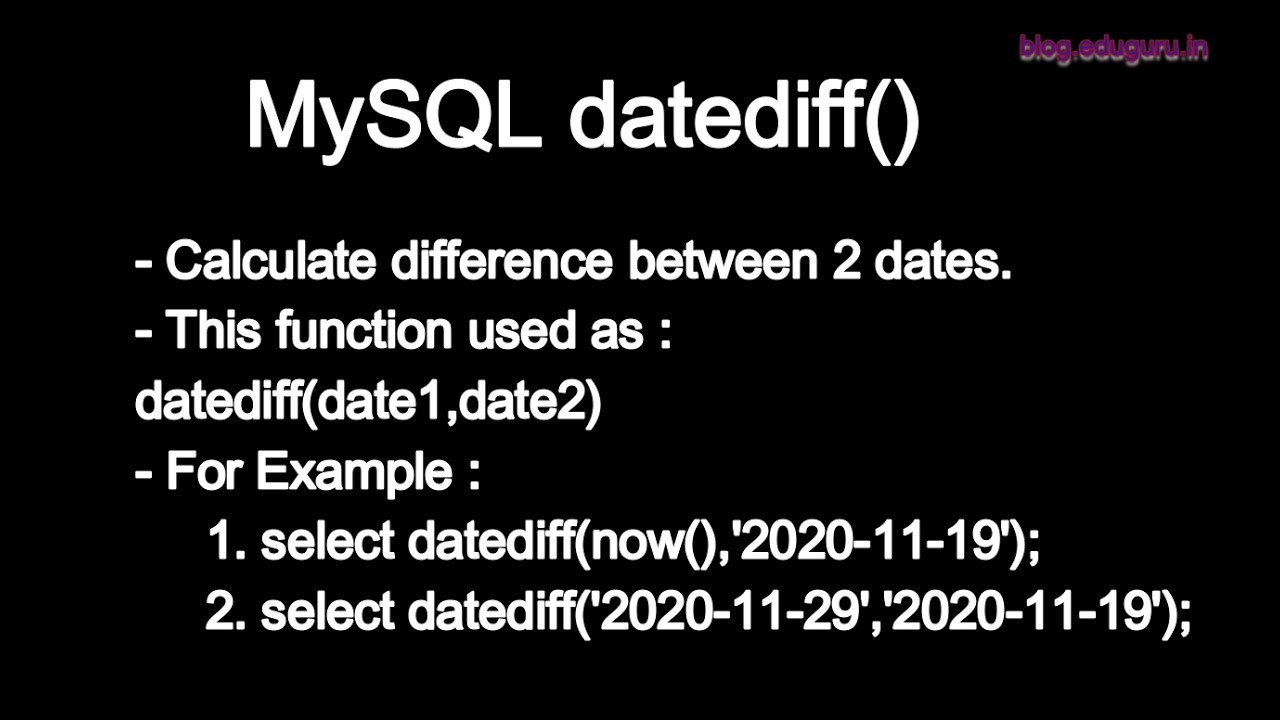 blog.eduguru.in

MySQL datediff()

- Calculate difference between 2 dates.
- This function used as :
datediff(date1,date2)
- For Example :
1. select datediff(now(),'2020-11-19');
2. select datediff('2020-11-29','2020-11-19');